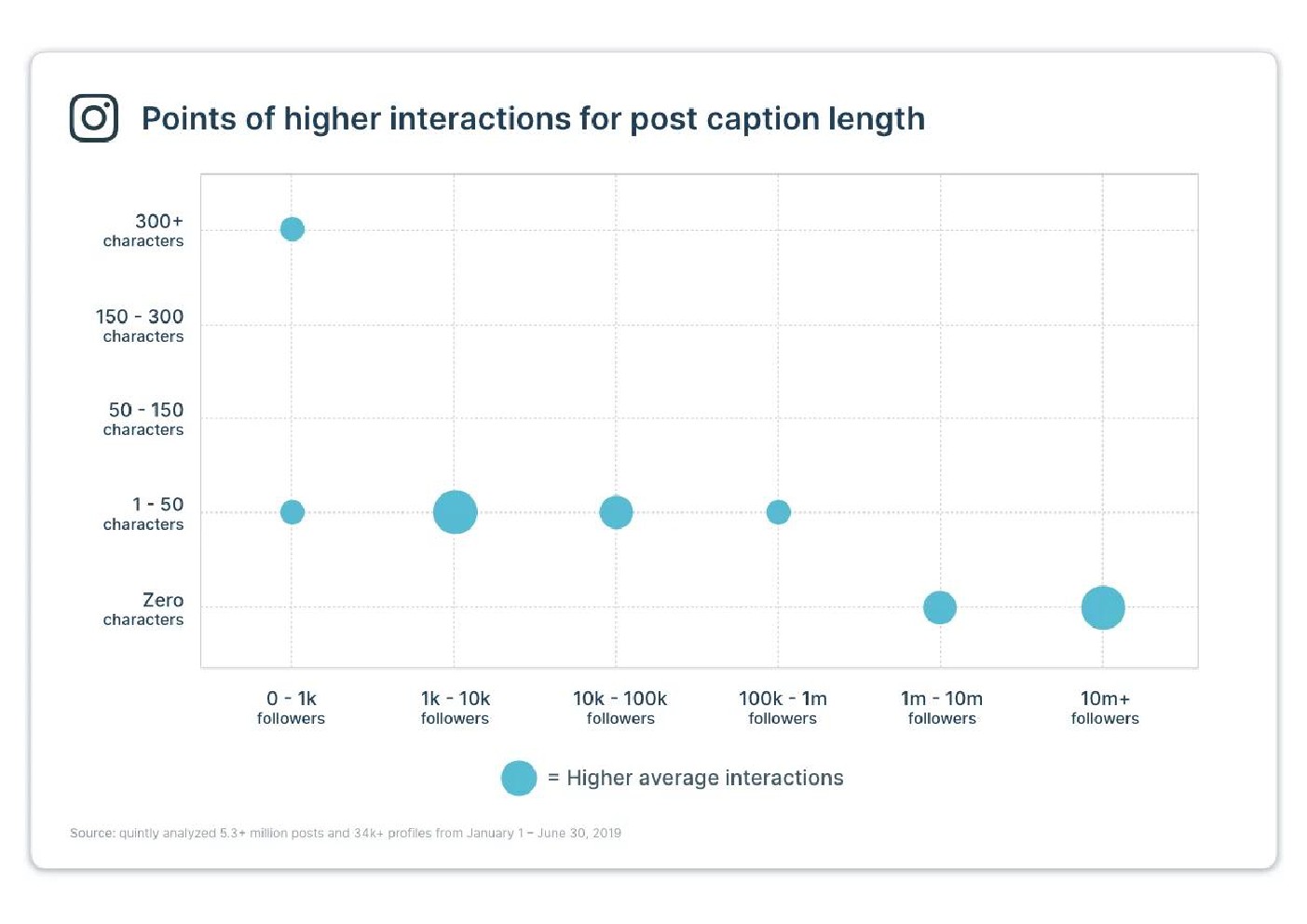 Points of higher interactions for post caption length

300+ characters

150 - 300 characters

50 - 150 characters

1 - 50 characters

Zero characters

0 - 1k followers

1k - 10k followers

10k - 100k followers

100k - 1m followers

1m - 10m followers

10m+ followers

= Higher average interactions

Source: quintly analyzed 5.3+ million posts and 34k+ profiles from January 1 – June 30, 2019